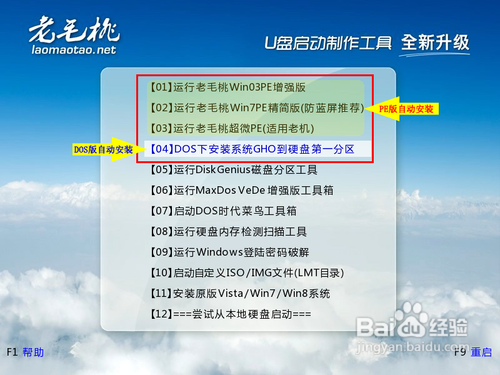 老毛桃
laomaotao.net

U盘启动制作工具 全新升级

【01】运行老毛桃Win03PE增强版
【02】运行老毛桃Win7PE精简版(防蓝屏推荐)
PE版自动安装
【03】运行老毛桃超微PE(适用老机)
DOS版自动安装
【04】DOS下安装系统GHO到硬盘第一分区
【05】运行DiskGenius磁盘分区工具
【06】运行MaxDos VeDe 增强版工具箱
【07】启动DOS时代菜鸟工具箱
【08】运行硬盘内存检测扫描工具
【09】运行Windows登陆密码破解
【10】启动自定义ISO/IMG文件(LMT目录)
【11】安装原版Vista/Win7/Win8系统
【12】===尝试从本地硬盘启动===

Baidu经验
jingyan.baidu.com

F1 帮助
F9 重启